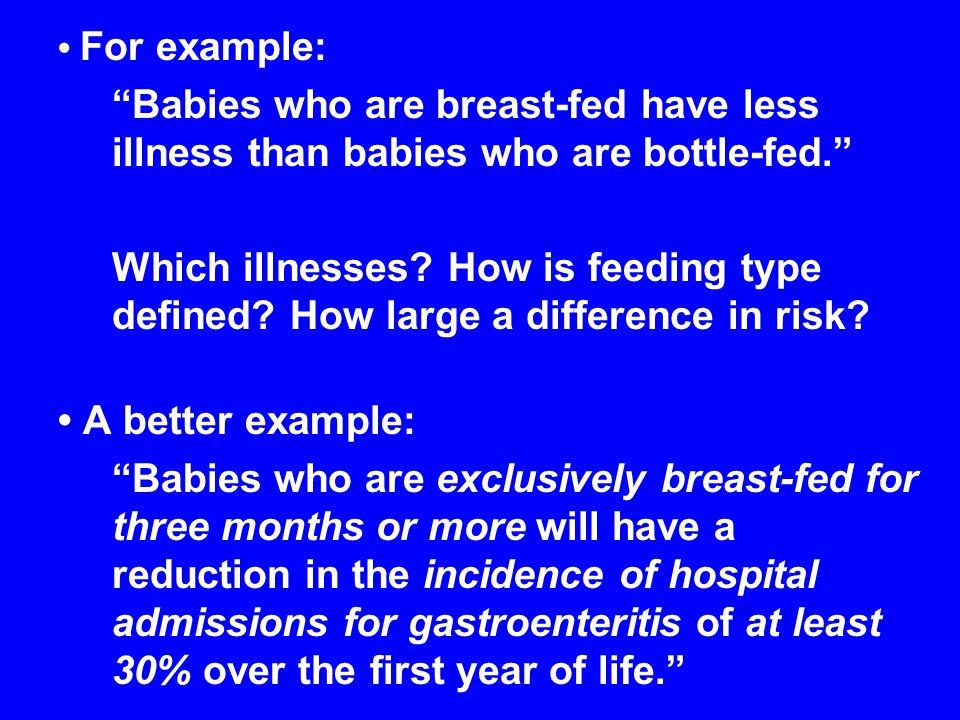 • For example:

“Babies who are breast-fed have less illness than babies who are bottle-fed.”

Which illnesses? How is feeding type defined? How large a difference in risk?

• A better example:

“Babies who are exclusively breast-fed for three months or more will have a reduction in the incidence of hospital admissions for gastroenteritis of at least 30% over the first year of life.”